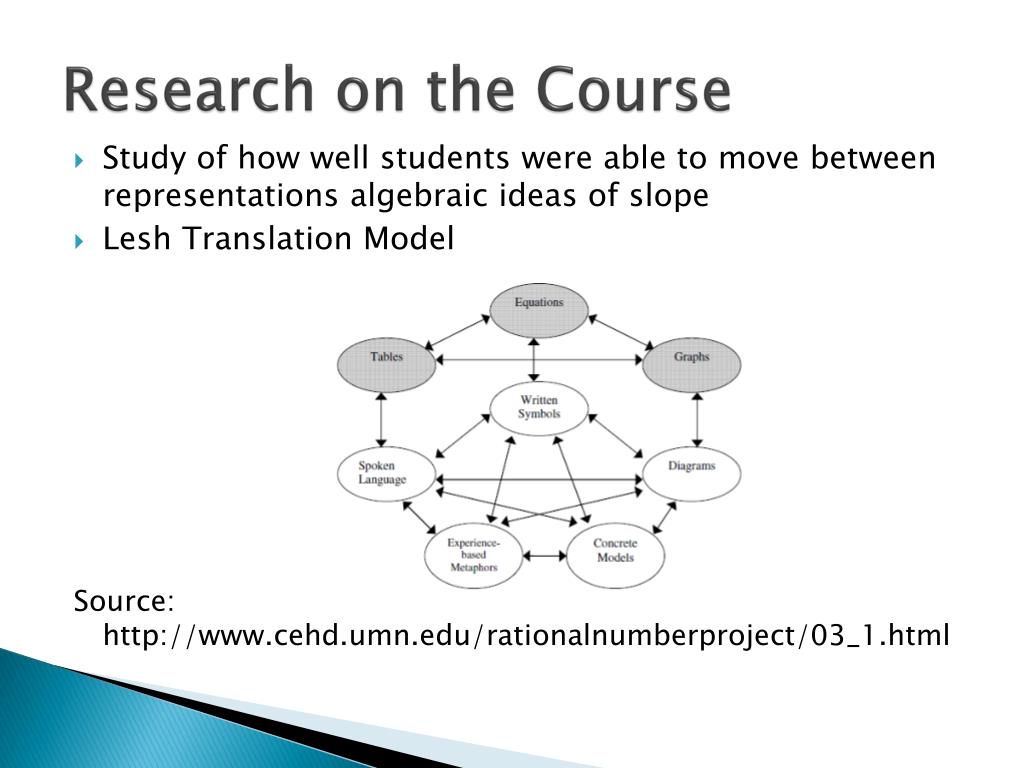 Research on the Course

Study of how well students were able to move between representations algebraic ideas of slope

Lesh Translation Model

Equations

Tables

Graphs

Written Symbols

Spoken Language

Diagrams

Experience-based Metaphors

Concrete Models

Source: http://www.cehd.umn.edu/rationalnumberproject/03_1.html